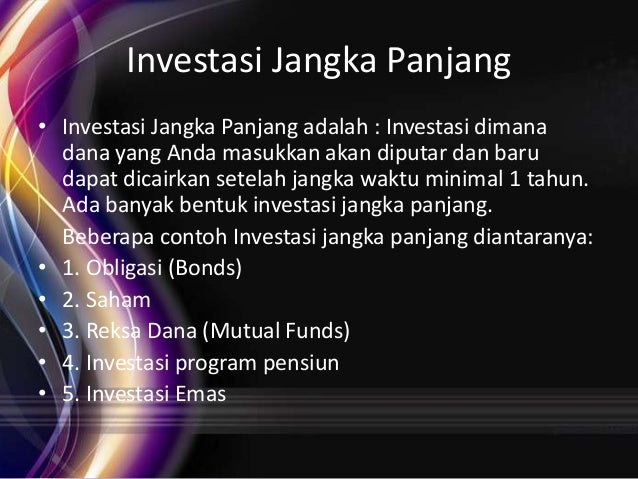 Investasi Jangka Panjang

• Investasi Jangka Panjang adalah : Investasi dimana dana yang Anda masukkan akan diputar dan baru dapat dicairkan setelah jangka waktu minimal 1 tahun. Ada banyak bentuk investasi jangka panjang.

Beberapa contoh Investasi jangka panjang diantaranya:

• 1. Obligasi (Bonds)
• 2. Saham
• 3. Reksa Dana (Mutual Funds)
• 4. Investasi program pensiun
• 5. Investasi Emas